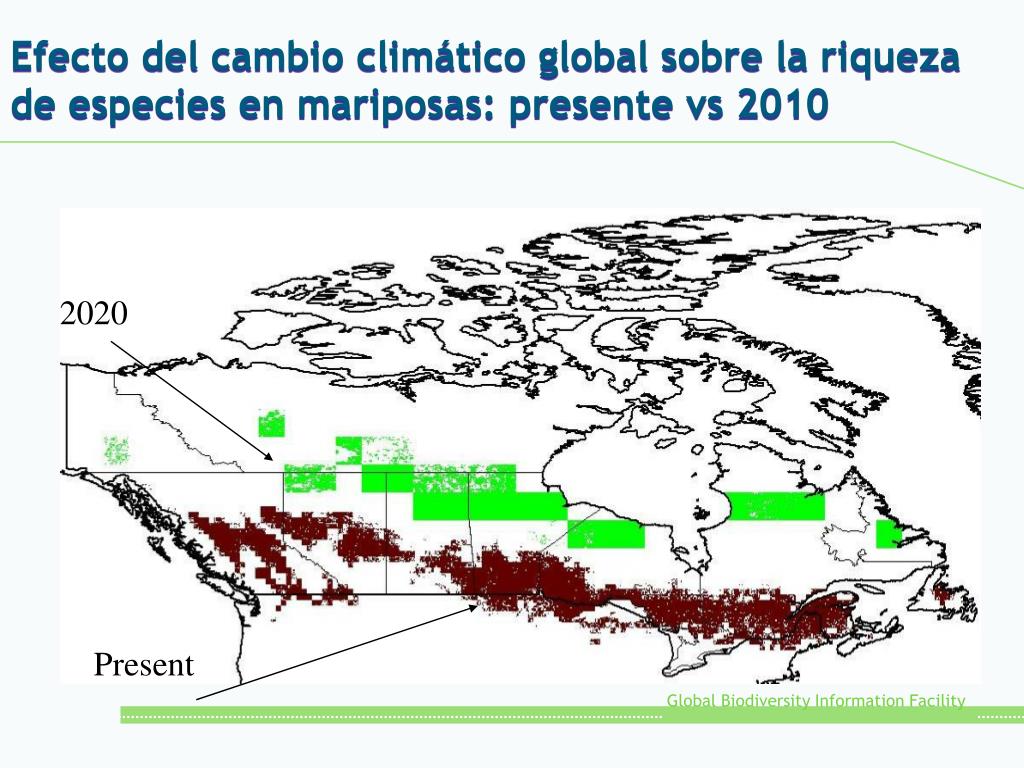 Efecto del cambio climático global sobre la riqueza de especies en mariposas: presente vs 2010

2020

Present

Global Biodiversity Information Facility